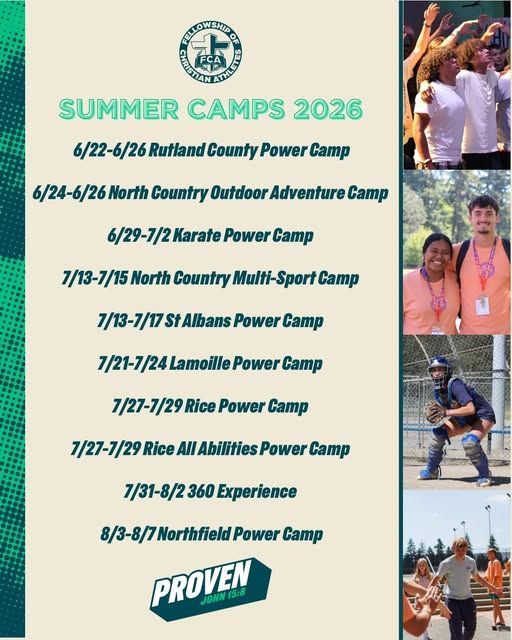 FELLOWSHIP OF CHRISTIAN ATHLETES
FCA

SUMMER CAMPS 2026

6/22-6/26 Rutland County Power Camp

6/24-6/26 North Country Outdoor Adventure Camp

6/29-7/2 Karate Power Camp

7/13-7/15 North Country Multi-Sport Camp

7/13-7/17 St Albans Power Camp

7/21-7/24 Lamoille Power Camp

7/27-7/29 Rice Power Camp

7/27-7/29 Rice All Abilities Power Camp

7/31-8/2 360 Experience

8/3-8/7 Northfield Power Camp

PROVEN
JOHN 15:8